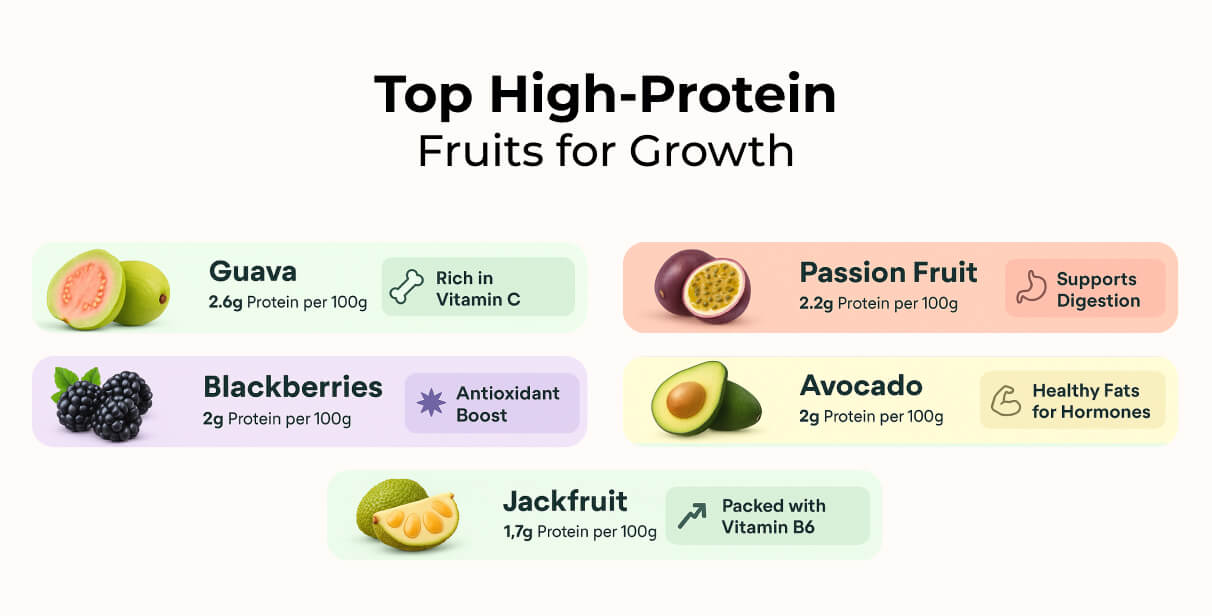 Top High-Protein
Fruits for Growth

Guava
2.6g Protein per 100g
Rich in Vitamin C

Passion Fruit
2.2g Protein per 100g
Supports Digestion

Blackberries
2g Protein per 100g
Antioxidant Boost

Avocado
2g Protein per 100g
Healthy Fats for Hormones

Jackfruit
1,7g Protein per 100g
Packed with Vitamin B6